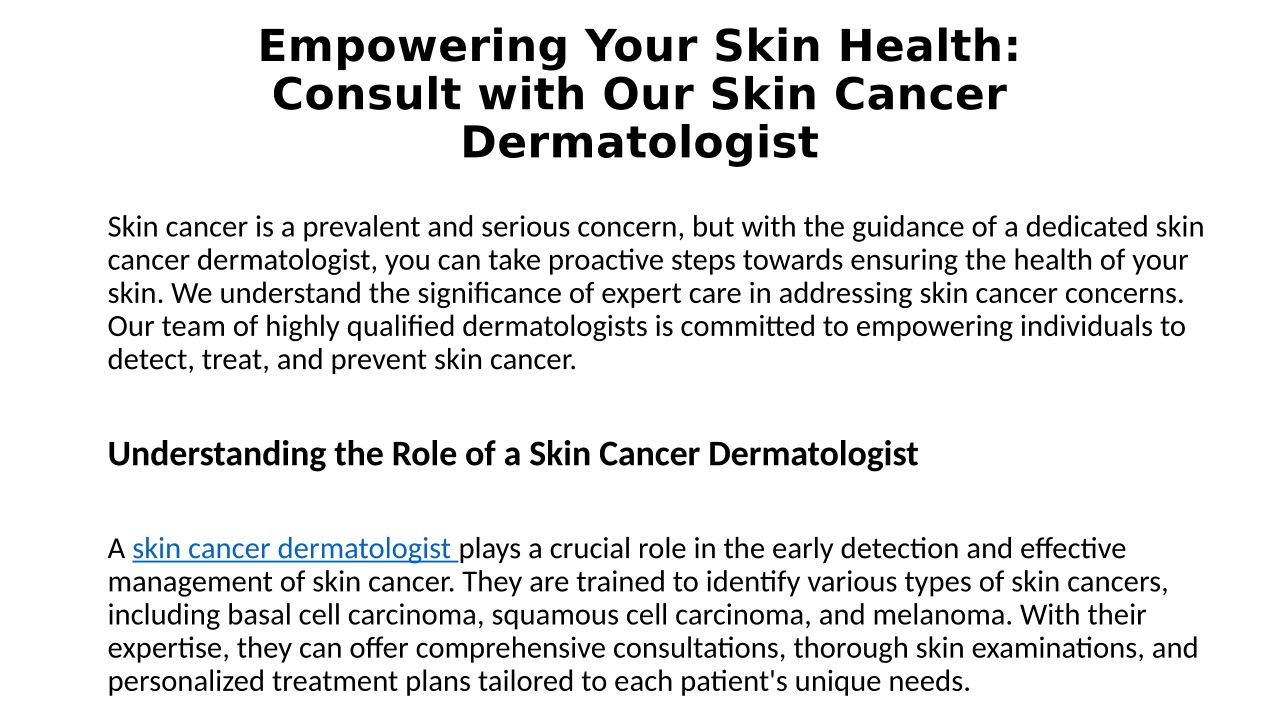 Empowering Your Skin Health: Consult with Our Skin Cancer Dermatologist

Skin cancer is a prevalent and serious concern, but with the guidance of a dedicated skin cancer dermatologist, you can take proactive steps towards ensuring the health of your skin. We understand the significance of expert care in addressing skin cancer concerns. Our team of highly qualified dermatologists is committed to empowering individuals to detect, treat, and prevent skin cancer.

Understanding the Role of a Skin Cancer Dermatologist

A skin cancer dermatologist plays a crucial role in the early detection and effective management of skin cancer. They are trained to identify various types of skin cancers, including basal cell carcinoma, squamous cell carcinoma, and melanoma. With their expertise, they can offer comprehensive consultations, thorough skin examinations, and personalized treatment plans tailored to each patient's unique needs.